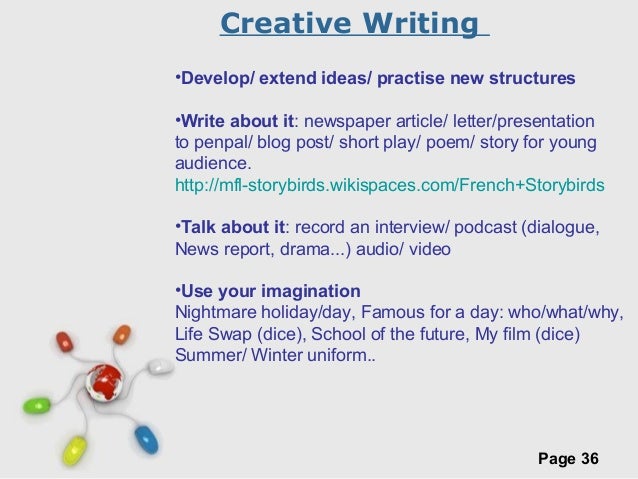 Creative Writing

•Develop/ extend ideas/ practise new structures

•Write about it: newspaper article/ letter/presentation to penpal/ blog post/ short play/ poem/ story for young audience.
http://mfl-storybirds.wikispaces.com/French+Storybirds

•Talk about it: record an interview/ podcast (dialogue, News report, drama...) audio/ video

•Use your imagination
Nightmare holiday/day, Famous for a day: who/what/why, Life Swap (dice), School of the future, My film (dice) Summer/ Winter uniform..

Page 36